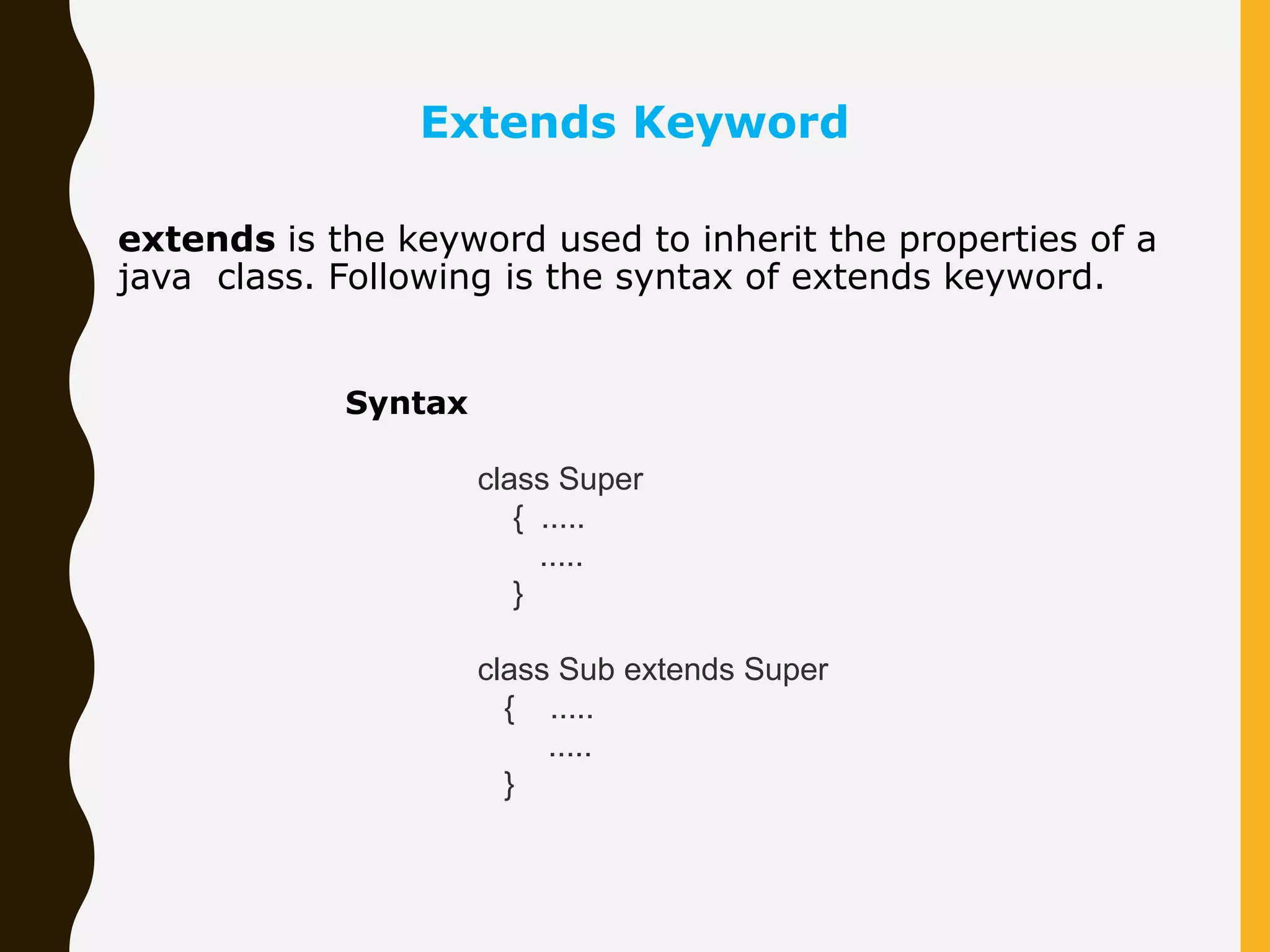 Extends Keyword

extends is the keyword used to inherit the properties of a java class. Following is the syntax of extends keyword.

Syntax

class Super
{ .....
.....
}

class Sub extends Super
{ .....
.....
}